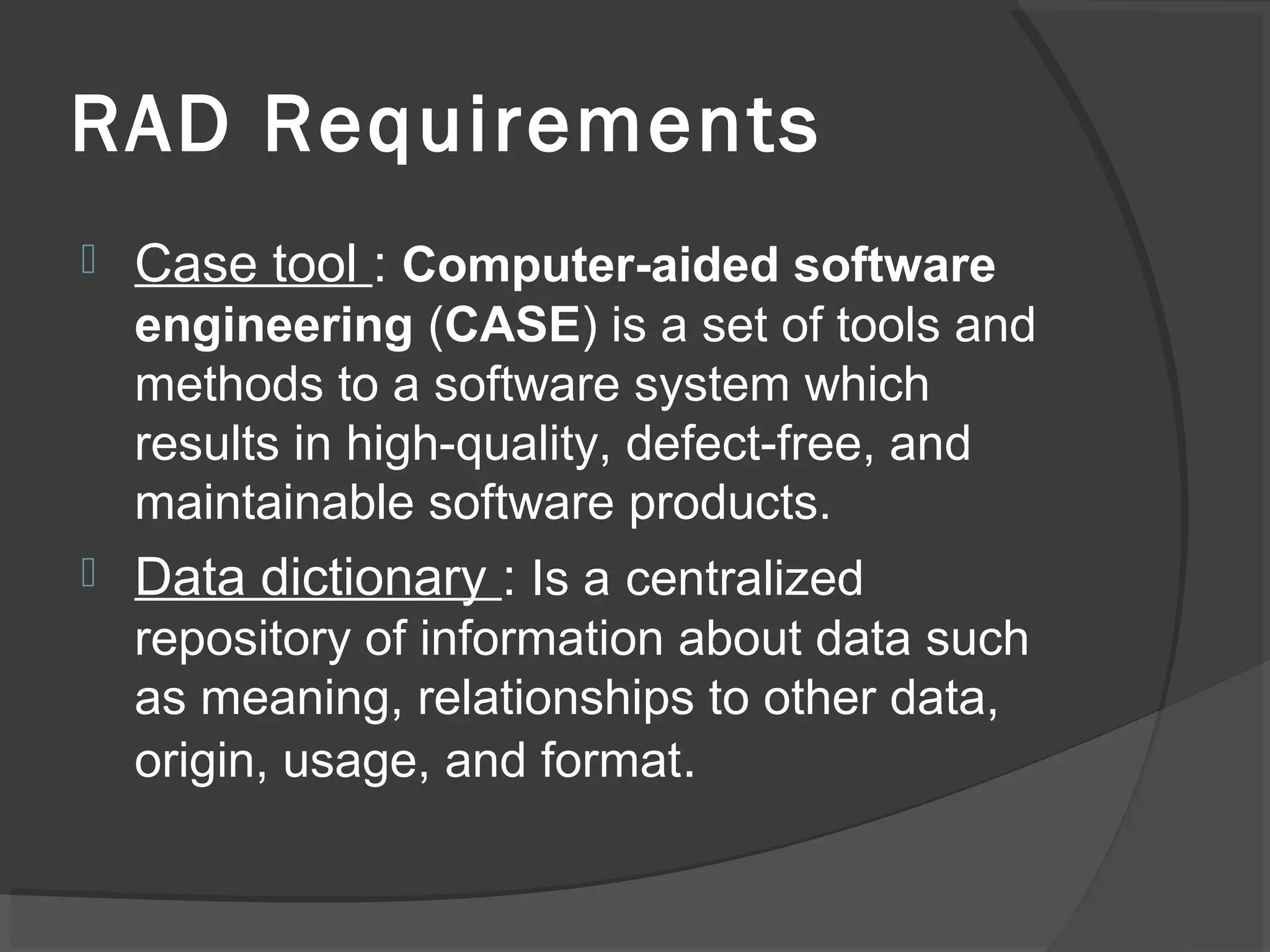 RAD Requirements

Case tool : Computer-aided software engineering (CASE) is a set of tools and methods to a software system which results in high-quality, defect-free, and maintainable software products.

Data dictionary : Is a centralized repository of information about data such as meaning, relationships to other data, origin, usage, and format.